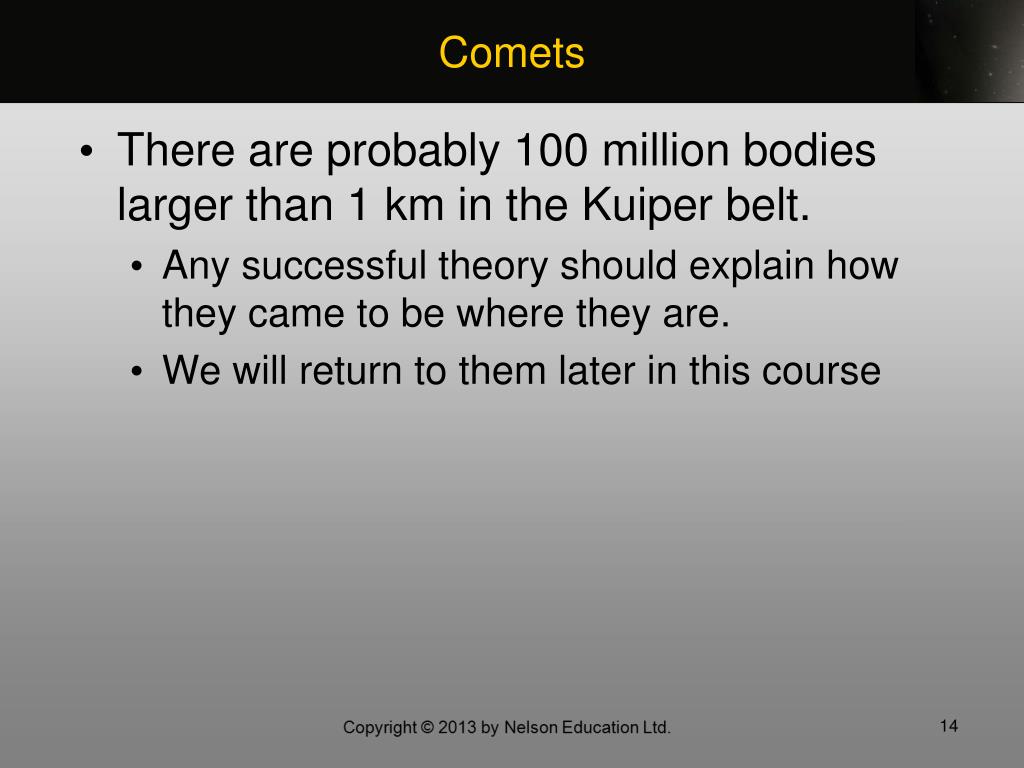 Comets

• There are probably 100 million bodies larger than 1 km in the Kuiper belt.
• Any successful theory should explain how they came to be where they are.
• We will return to them later in this course

Copyright © 2013 by Nelson Education Ltd.

14